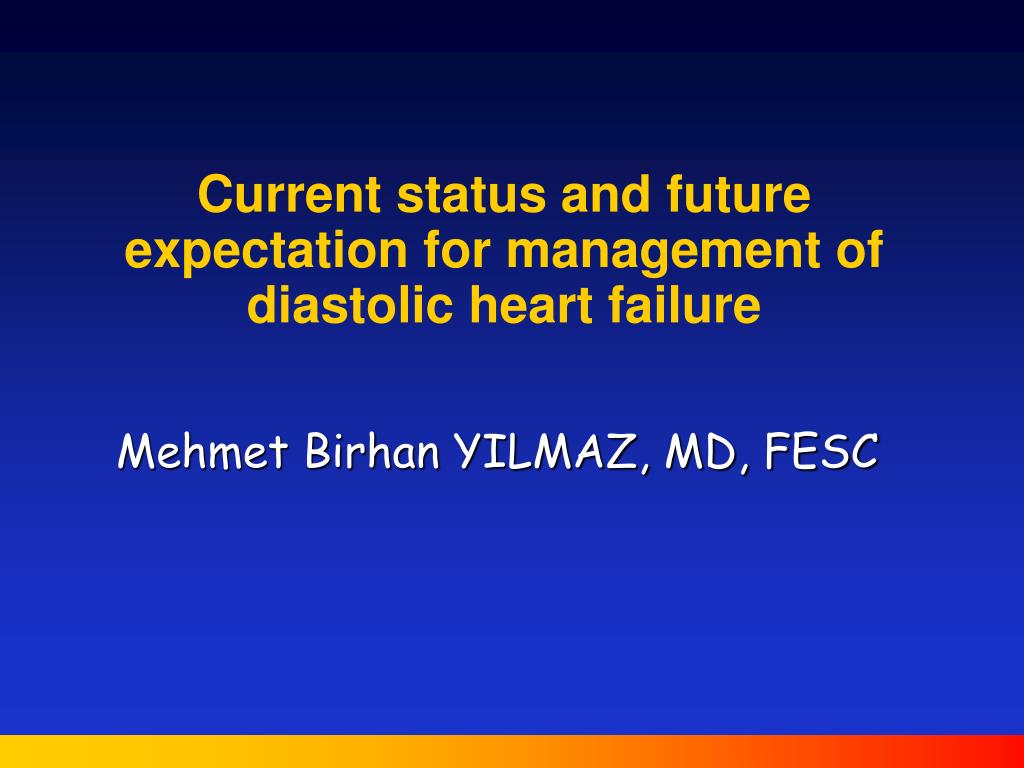 Current status and future expectation for management of diastolic heart failure

Mehmet Birhan YILMAZ, MD, FESC